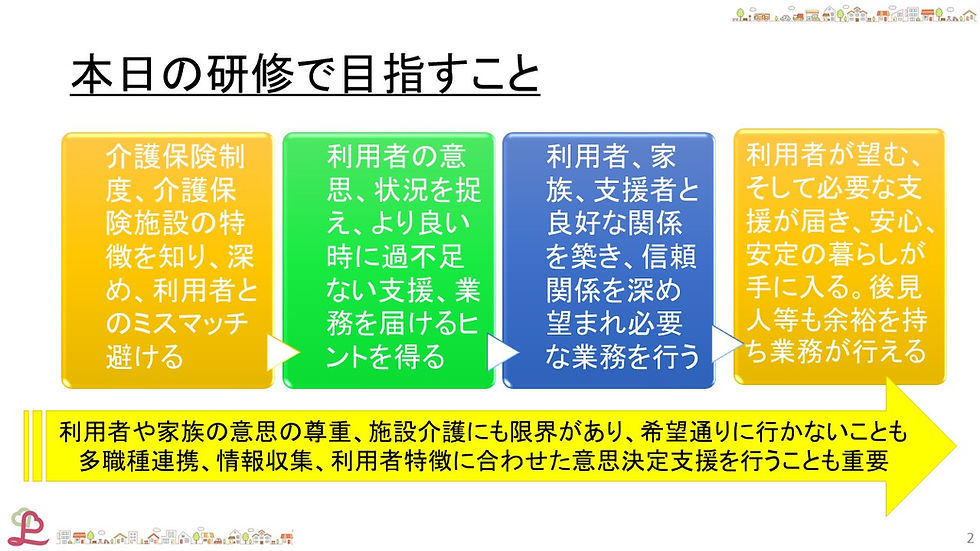 本日の研修で目指すこと

介護保険制度、介護保険施設の特徴を知り、深め、利用者とのミスマッチ避ける

利用者の意思、状況を捉え、より良い時に過不足ない支援、業務を届けるヒントを得る

利用者、家族、支援者と良好な関係を築き、信頼関係を深め望まれ必要な業務を行う

利用者が望む、そして必要な支援が届き、安心、安定の暮らしが手に入る。後見人等も余裕を持ち業務が行える

利用者や家族の意思の尊重、施設介護にも限界があり、希望通りに行かないことも
多職種連携、情報収集、利用者特徴に合わせた意思決定支援を行うことも重要

2